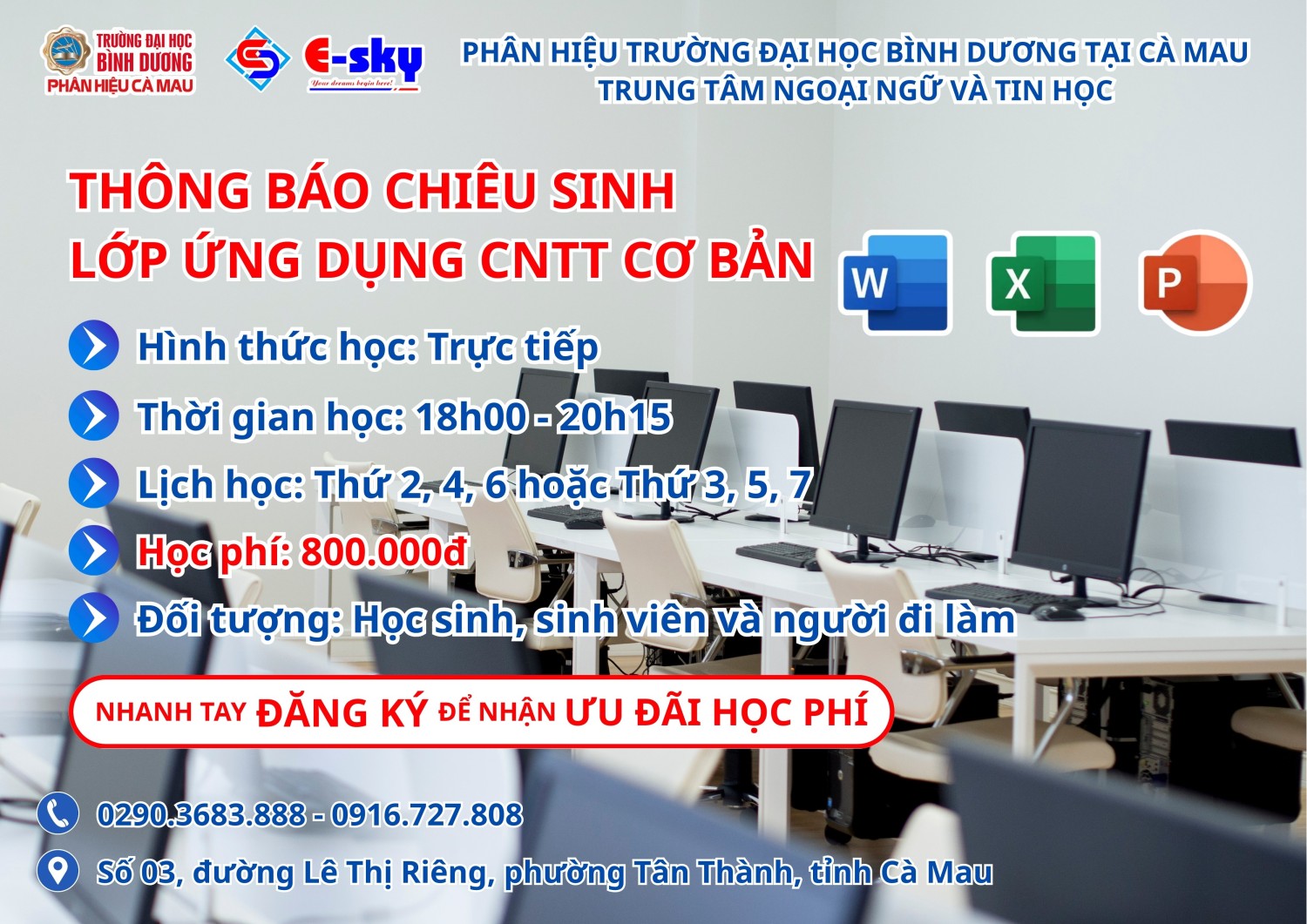 TRƯỜNG ĐẠI HỌC BÌNH DƯƠNG
PHÂN HIỆU CÀ MAU

E-sky
Your dreams begin here!

PHÂN HIỆU TRƯỜNG ĐẠI HỌC BÌNH DƯƠNG TẠI CÀ MAU
TRUNG TÂM NGOẠI NGỮ VÀ TIN HỌC

THÔNG BÁO CHIÊU SINH
LỚP ỨNG DỤNG CNTT CƠ BẢN

W X P

Hình thức học: Trực tiếp
Thời gian học: 18h00 - 20h15
Lịch học: Thứ 2, 4, 6 hoặc Thứ 3, 5, 7
Học phí: 800.000đ
Đối tượng: Học sinh, sinh viên và người đi làm

NHANH TAY ĐĂNG KÝ ĐỂ NHẬN ƯU ĐÃI HỌC PHÍ

0290.3683.888 - 0916.727.808
Số 03, đường Lê Thị Riêng, phường Tân Thành, tỉnh Cà Mau